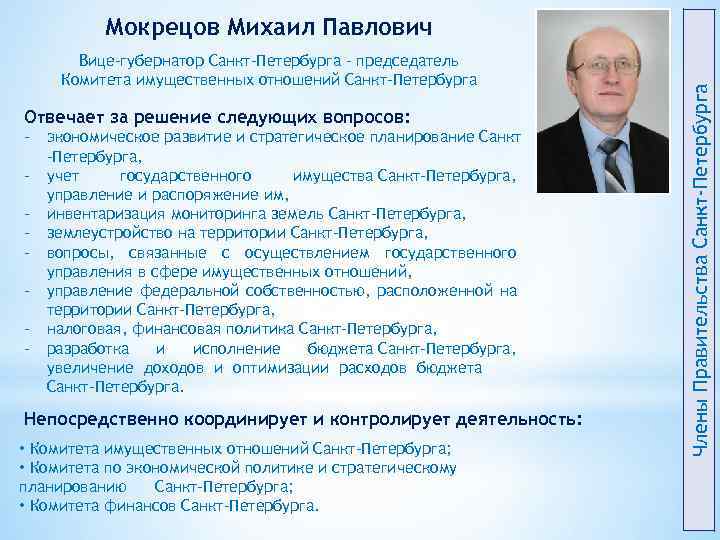 Мокрецов Михаил Павлович

Вице-губернатор Санкт-Петербурга - председатель Комитета имущественных отношений Санкт-Петербурга

Отвечает за решение следующих вопросов:
- экономическое развитие и стратегическое планирование Санкт -Петербурга,
- учет государственного имущества Санкт-Петербурга, управление и распоряжение им,
- инвентаризация мониторинга земель Санкт-Петербурга,
- землеустройство на территории Санкт-Петербурга,
- вопросы, связанные с осуществлением государственного управления в сфере имущественных отношений,
- управление федеральной собственностью, расположенной на территории Санкт-Петербурга,
- налоговая, финансовая политика Санкт-Петербурга,
- разработка и исполнение бюджета Санкт-Петербурга, увеличение доходов и оптимизации расходов бюджета Санкт-Петербурга.

Непосредственно координирует и контролирует деятельность:
• Комитета имущественных отношений Санкт-Петербурга;
• Комитета по экономической политике и стратегическому планированию Санкт-Петербурга;
• Комитета финансов Санкт-Петербурга.

Члены Правительства Санкт-Петербурга